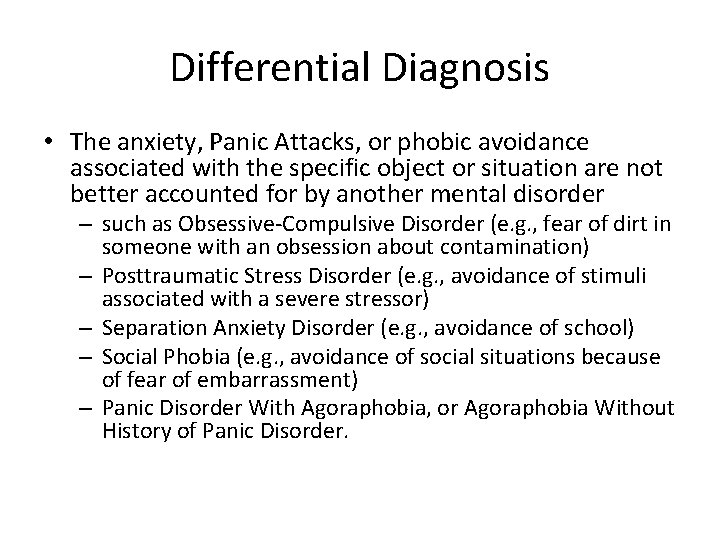 Differential Diagnosis

• The anxiety, Panic Attacks, or phobic avoidance associated with the specific object or situation are not better accounted for by another mental disorder
– such as Obsessive-Compulsive Disorder (e.g., fear of dirt in someone with an obsession about contamination)
– Posttraumatic Stress Disorder (e.g., avoidance of stimuli associated with a severe stressor)
– Separation Anxiety Disorder (e.g., avoidance of school)
– Social Phobia (e.g., avoidance of social situations because of fear of embarrassment)
– Panic Disorder With Agoraphobia, or Agoraphobia Without History of Panic Disorder.